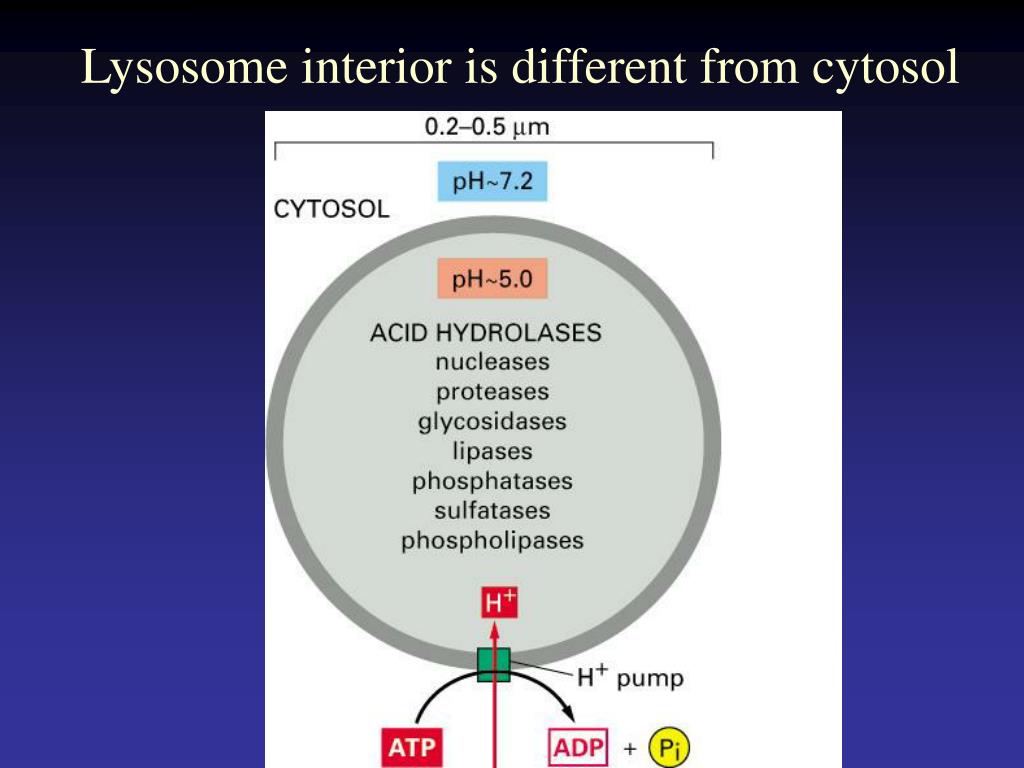 Lysosome interior is different from cytosol

0.2–0.5 μm

pH~7.2

CYTOSOL

pH~5.0

ACID HYDROLASES
nucleases
proteases
glycosidases
lipases
phosphatases
sulfatases
phospholipases

$H^+$

$H^+$ pump

ATP

ADP + $P_i$